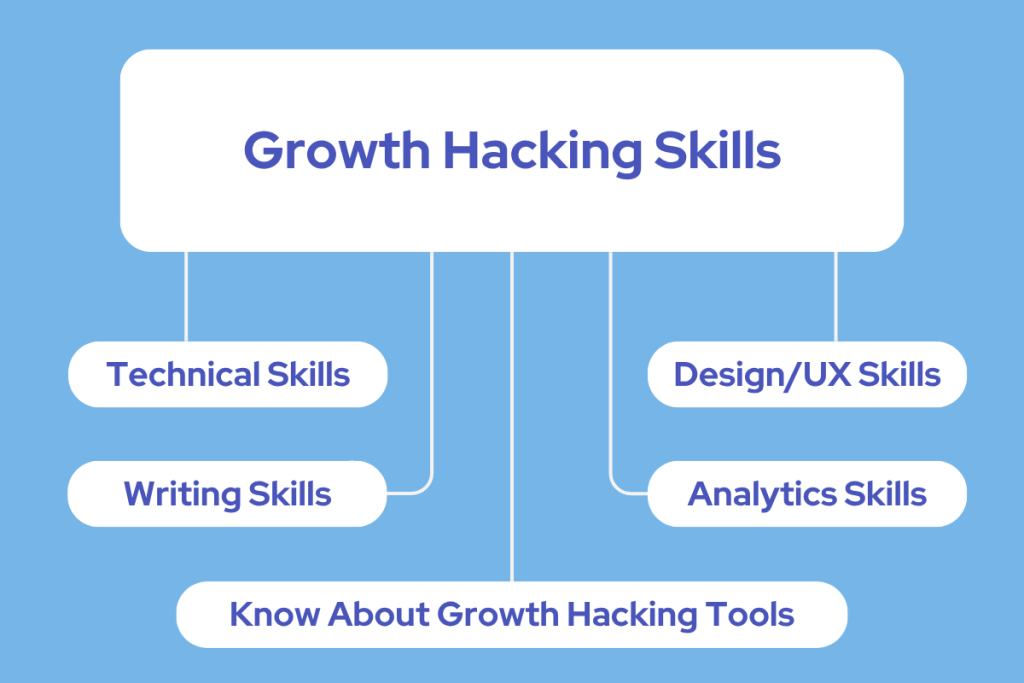 Growth Hacking Skills

Technical Skills

Design/UX Skills

Writing Skills

Analytics Skills

Know About Growth Hacking Tools